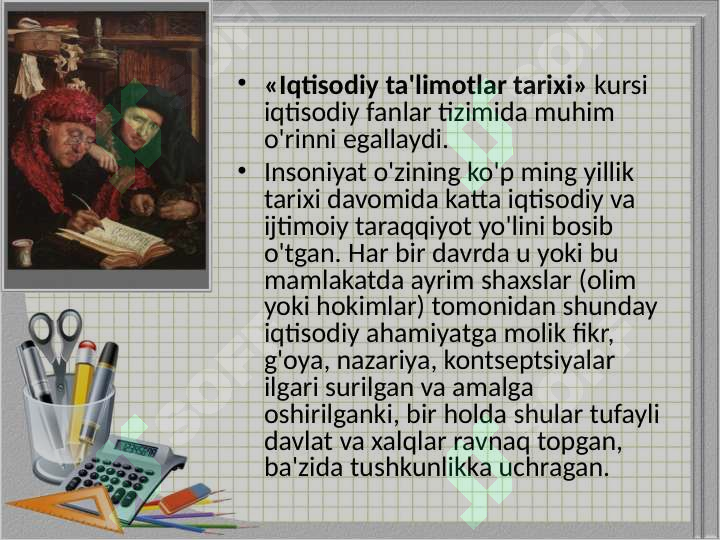 • «Iqtisodiy ta'limotlar tarixi» kursi iqtisodiy fanlar tizimida muhim o'rinni egallaydi.
• Insoniyat o'zining ko'p ming yillik tarixi davomida katta iqtisodiy va ijtimoiy taraqqiyot yo'lini bosib o'tgan. Har bir davrda u yoki bu mamlakatda ayrim shaxslar (olim yoki hokimlar) tomonidan shunday iqtisodiy ahamiyatga molik fikr, g'oya, nazariya, kontseptsiyalar ilgari surilgan va amalga oshirilganki, bir holda shular tufayli davlat va xalqlar ravnaq topgan, ba'zida tushkunlikka uchragan.